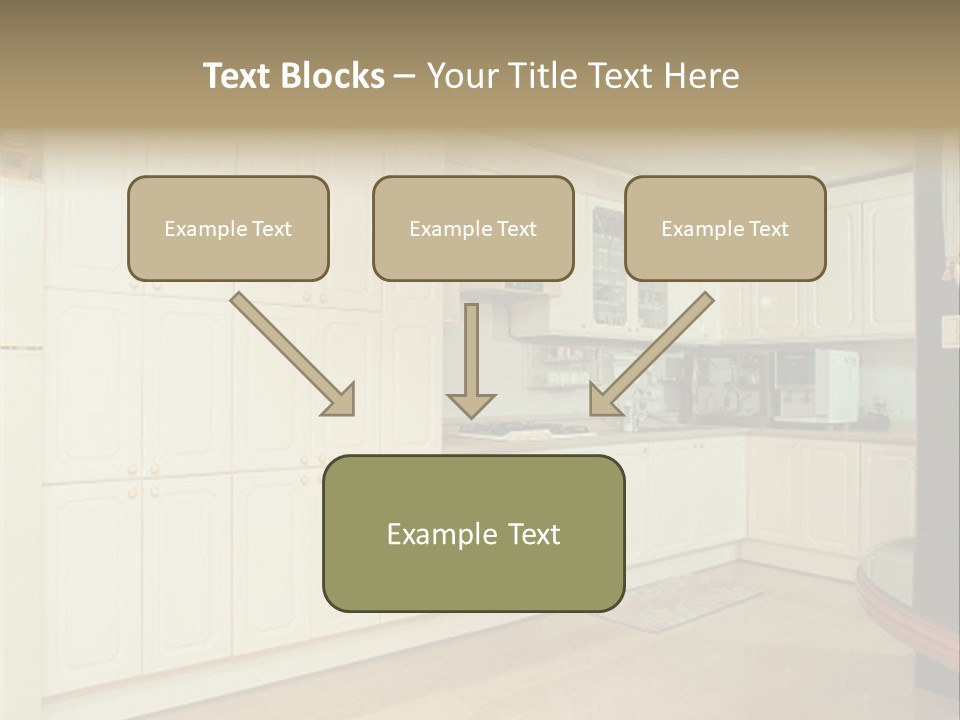 Text Blocks – Your Title Text Here

Example Text

Example Text

Example Text

Example Text